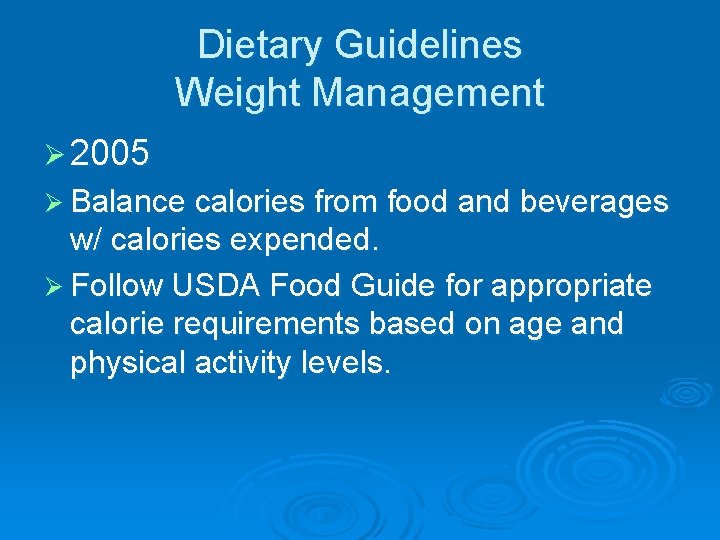 Dietary Guidelines
Weight Management

➢ 2005

➢ Balance calories from food and beverages w/ calories expended.

➢ Follow USDA Food Guide for appropriate calorie requirements based on age and physical activity levels.